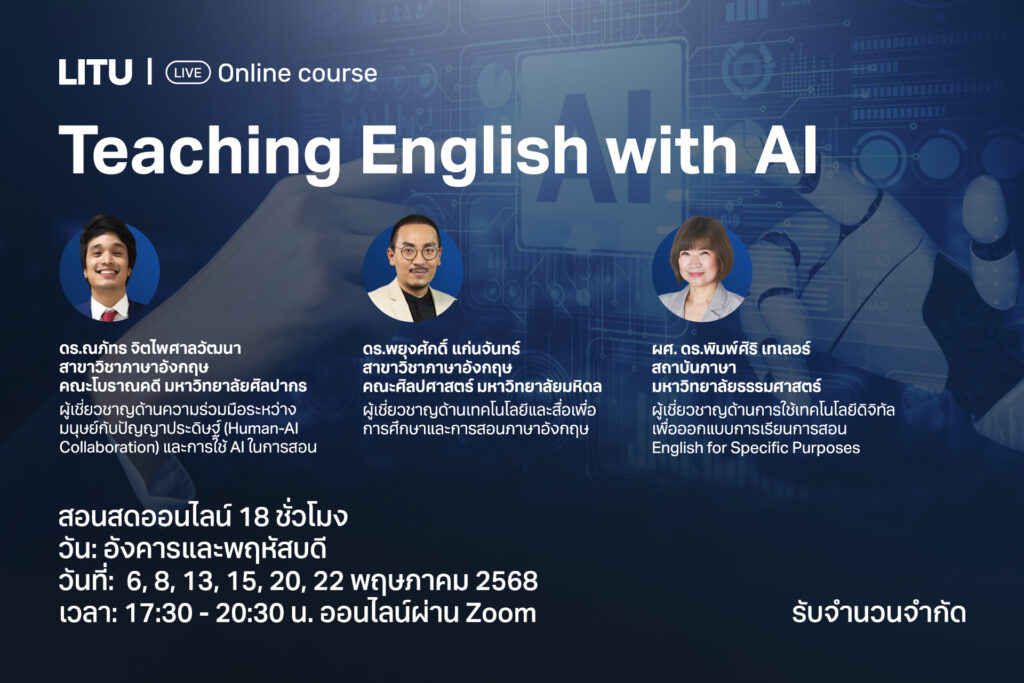 LITU | LIVE Online course

Teaching English with AI

ดร.ณภัทร จิตไพศาลวัฒนา
สาขาวิชาภาษาอังกฤษ
คณะโบราณคดี มหาวิทยาลัยศิลปากร
ผู้เชี่ยวชาญด้านความร่วมมือระหว่างมนุษย์กับปัญญาประดิษฐ์ (Human-AI Collaboration) และการใช้ AI ในการสอน

ดร.พยุงศักดิ์ แก่นจันทร์
สาขาวิชาภาษาอังกฤษ
คณะศิลปศาสตร์ มหาวิทยาลัยมหิดล
ผู้เชี่ยวชาญด้านเทคโนโลยีและสื่อเพื่อการศึกษาและการสอนภาษาอังกฤษ

ผศ. ดร.พิมพ์ศิริ เทเลอร์
สถาบันภาษา
มหาวิทยาลัยธรรมศาสตร์
ผู้เชี่ยวชาญด้านการใช้เทคโนโลยีดิจิทัลเพื่อออกแบบการเรียนการสอน English for Specific Purposes

สอนสดออนไลน์ 18 ชั่วโมง
วัน: อังคารและพฤหัสบดี
วันที่: 6, 8, 13, 15, 20, 22 พฤษภาคม 2568
เวลา: 17:30 - 20:30 น. ออนไลน์ผ่าน Zoom

รับจำนวนจำกัด